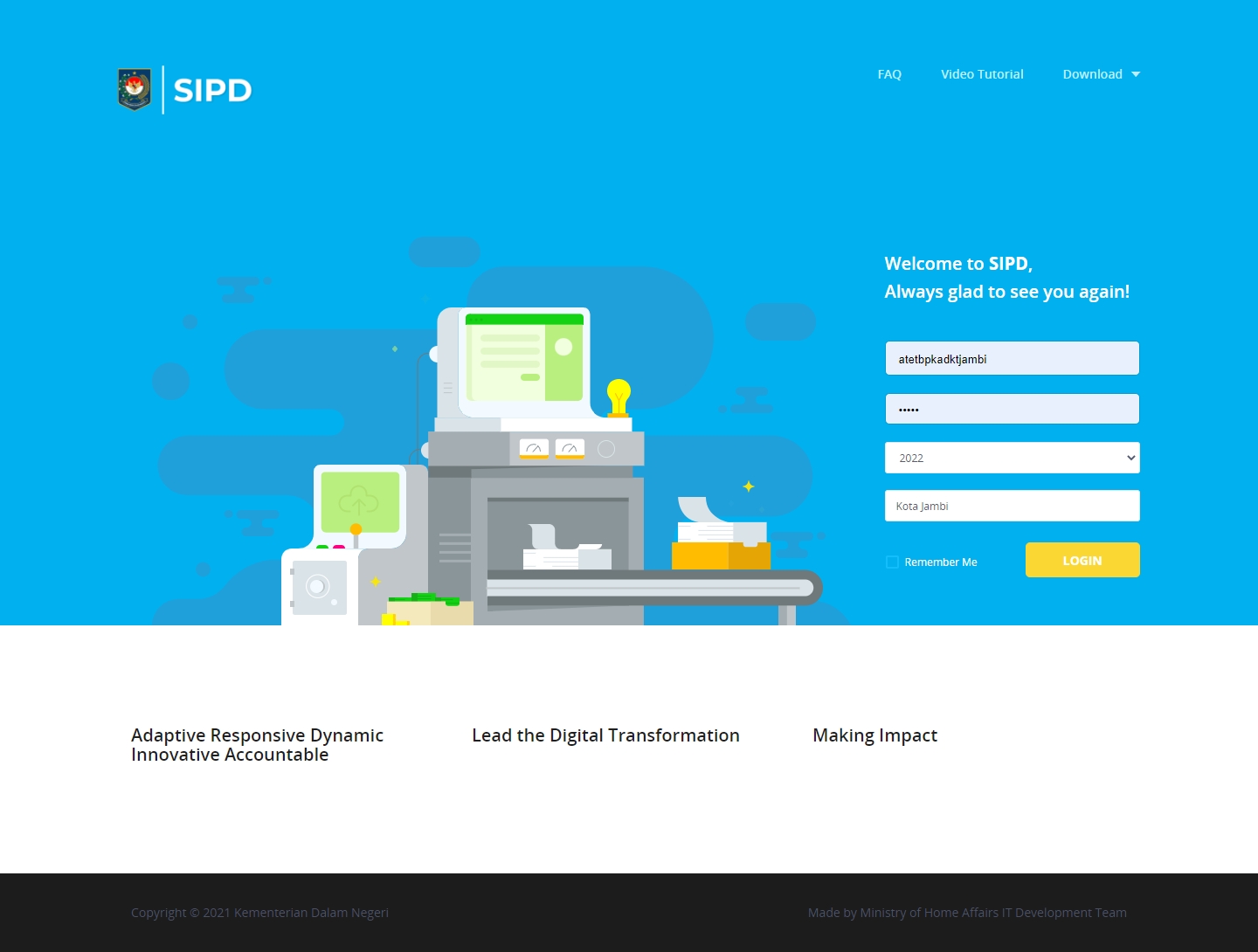 SIPD

FAQ Video Tutorial Download

Welcome to SIPD,
Always glad to see you again!

atetbpkadktjambi

•••••

2022

Kota Jambi

Remember Me

LOGIN

Adaptive Responsive Dynamic Innovative Accountable

Lead the Digital Transformation

Making Impact

Copyright © 2021 Kementerian Dalam Negeri

Made by Ministry of Home Affairs IT Development Team